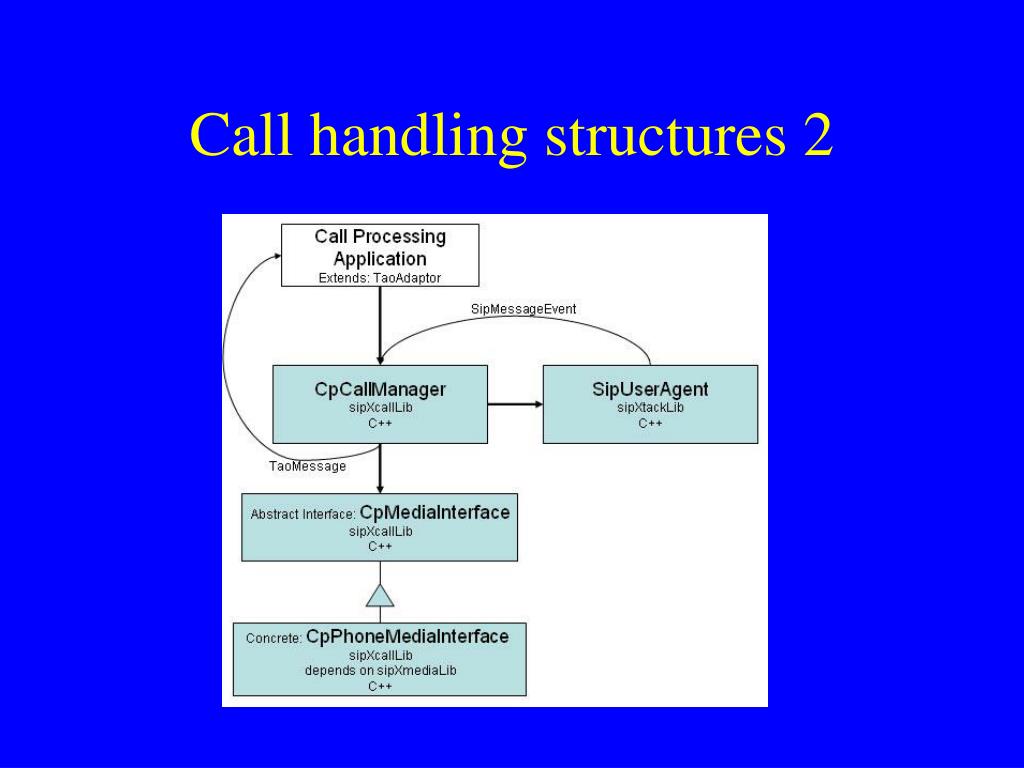 Call handling structures 2

Call Processing Application
Extends: TaoAdaptor

SipMessageEvent

CpCallManager
sipXcallLib
C++

SipUserAgent
sipXtackLib
C++

TaoMessage

Abstract Interface: CpMediaInterface
sipXcallLib
C++

Concrete: CpPhoneMediaInterface
sipXcallLib
depends on sipXmediaLib
C++